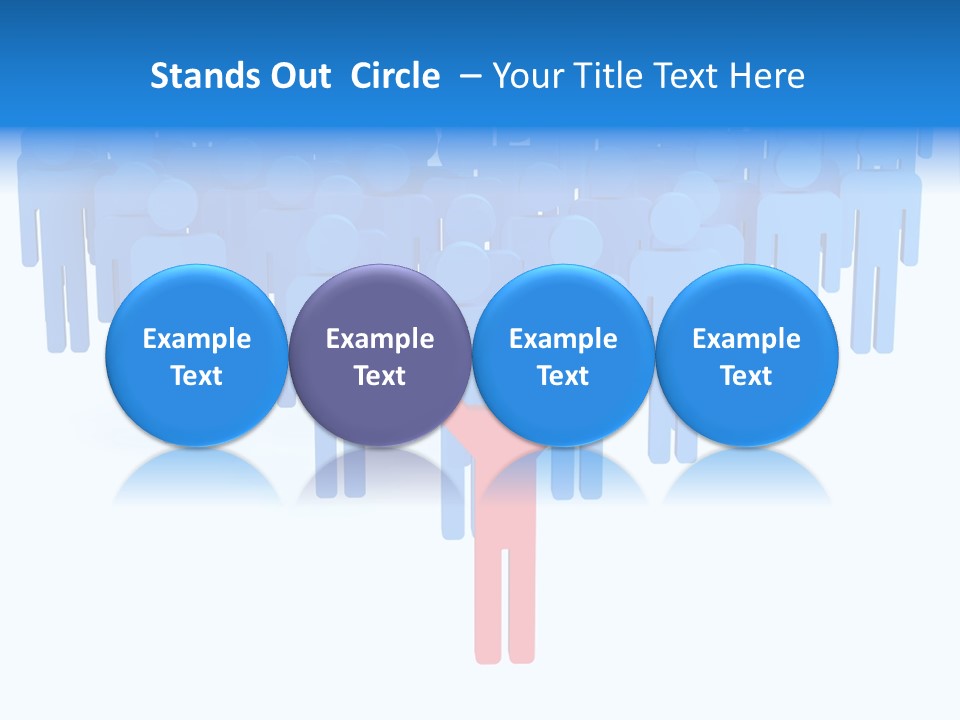 Stands Out Circle – Your Title Text Here

Example Text

Example Text

Example Text

Example Text